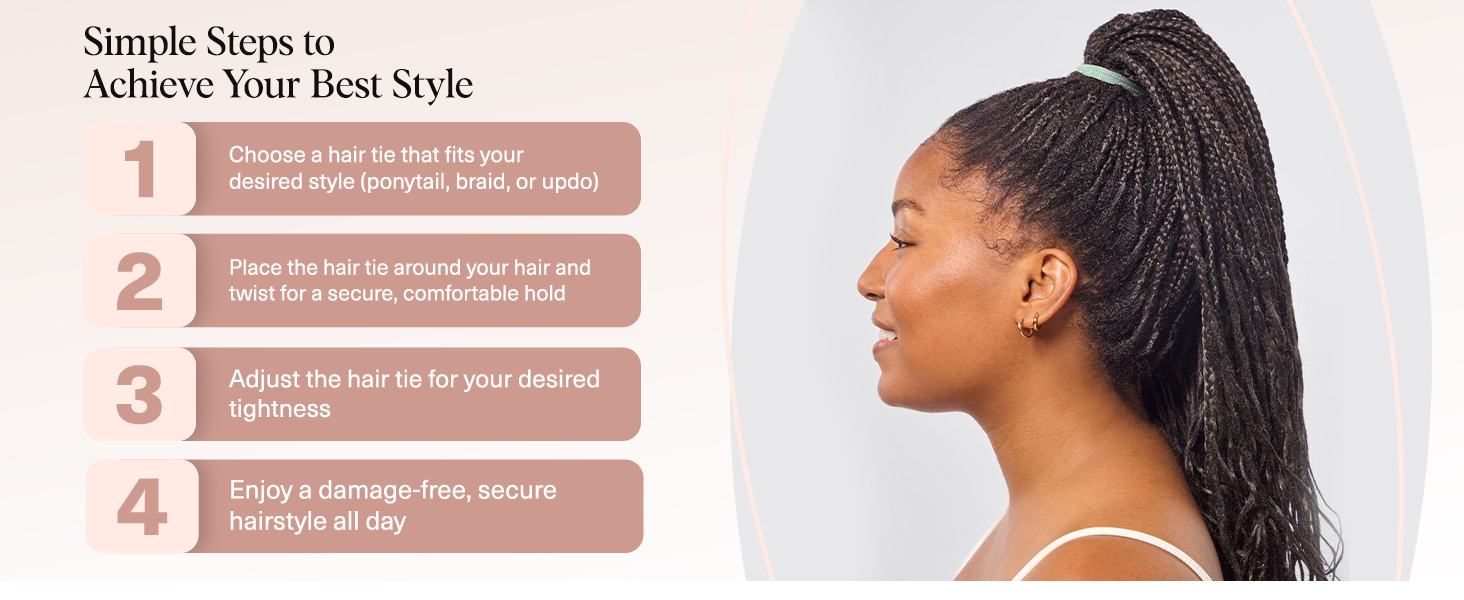 Simple Steps to Achieve Your Best Style

1
Choose a hair tie that fits your desired style (ponytail, braid, or updo)

2
Place the hair tie around your hair and twist for a secure, comfortable hold

3
Adjust the hair tie for your desired tightness

4
Enjoy a damage-free, secure hairstyle all day